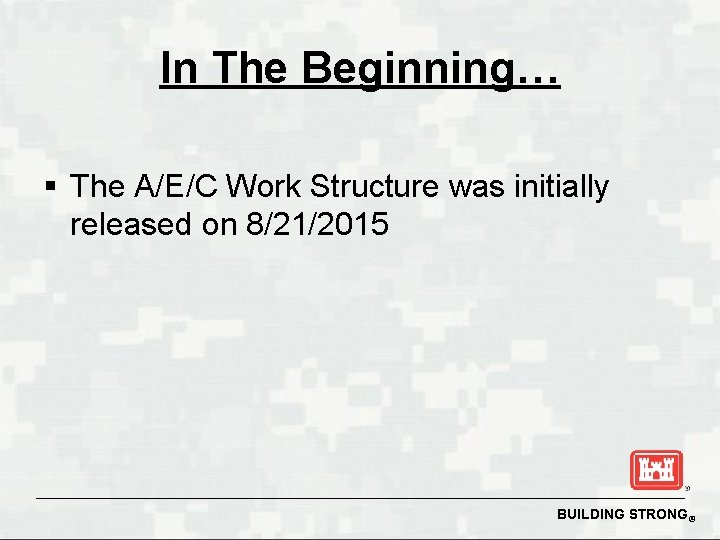 In The Beginning…

▪ The A/E/C Work Structure was initially released on 8/21/2015

BUILDING STRONG®